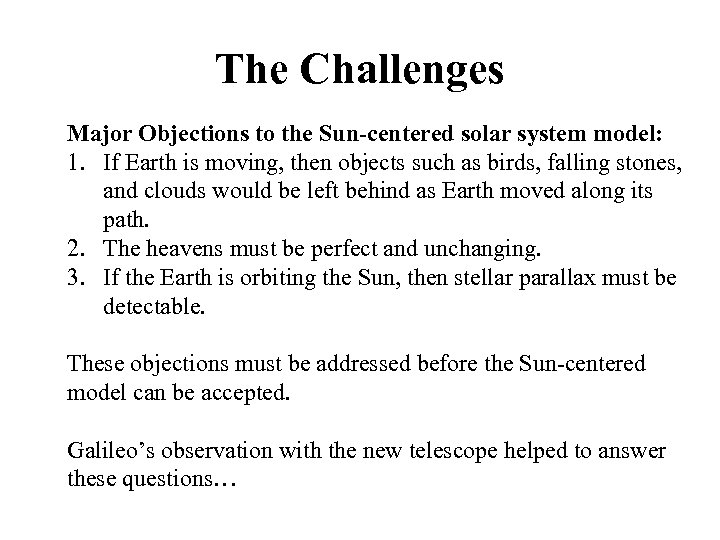 The Challenges

Major Objections to the Sun-centered solar system model:
1. If Earth is moving, then objects such as birds, falling stones, and clouds would be left behind as Earth moved along its path.
2. The heavens must be perfect and unchanging.
3. If the Earth is orbiting the Sun, then stellar parallax must be detectable.

These objections must be addressed before the Sun-centered model can be accepted.

Galileo's observation with the new telescope helped to answer these questions…